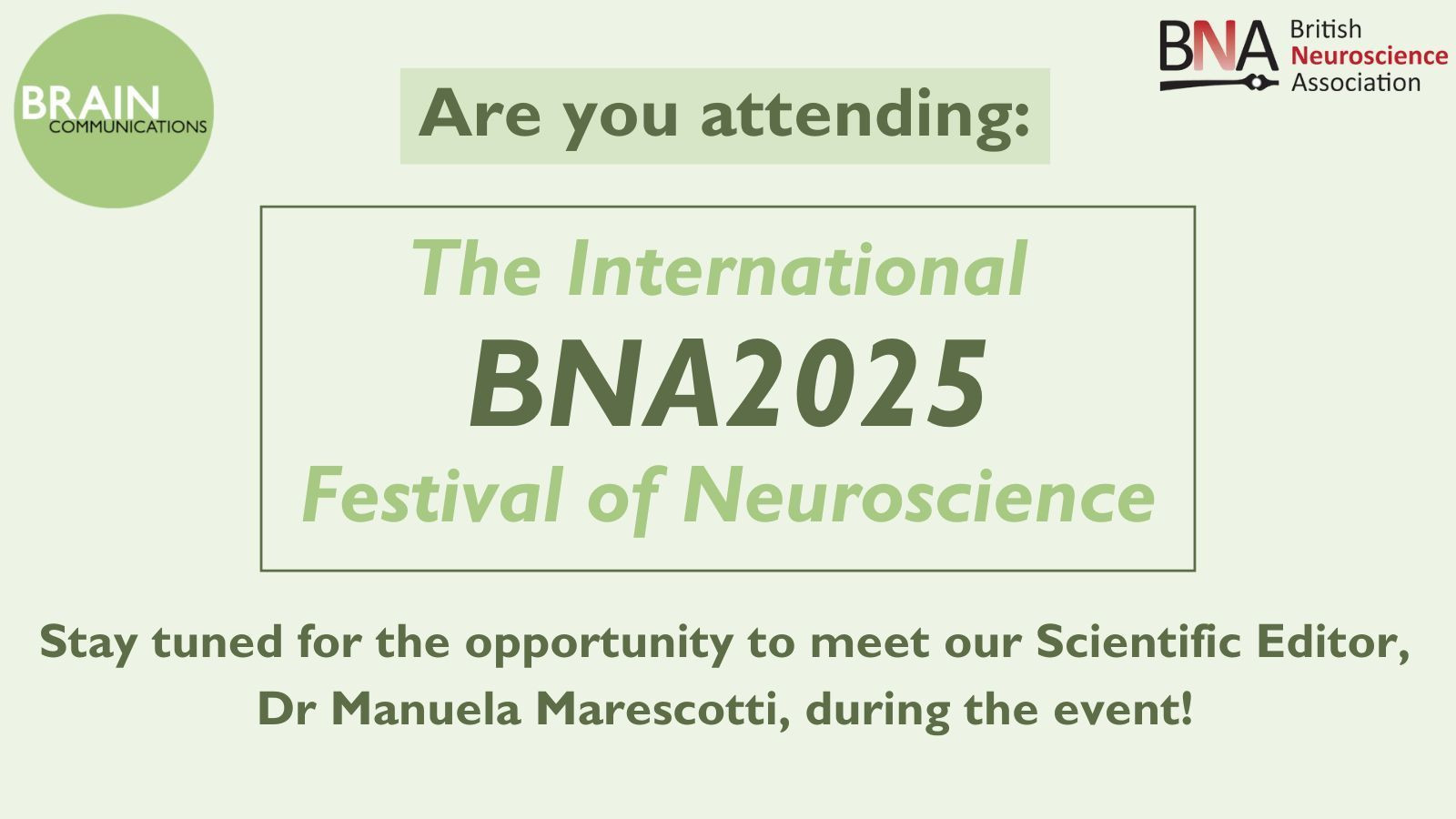 BRAIN
COMMUNICATIONS

BNA British Neuroscience Association

Are you attending:

The International
BNA2025
Festival of Neuroscience

Stay tuned for the opportunity to meet our Scientific Editor, Dr Manuela Marescotti, during the event!